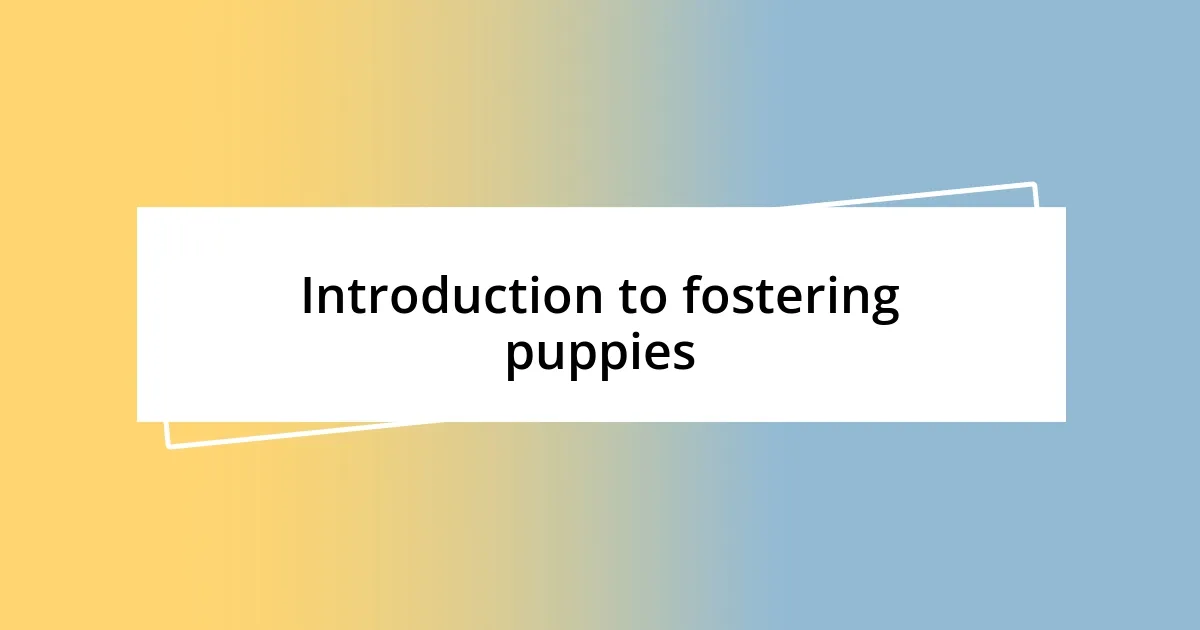 Introduction to fostering puppies